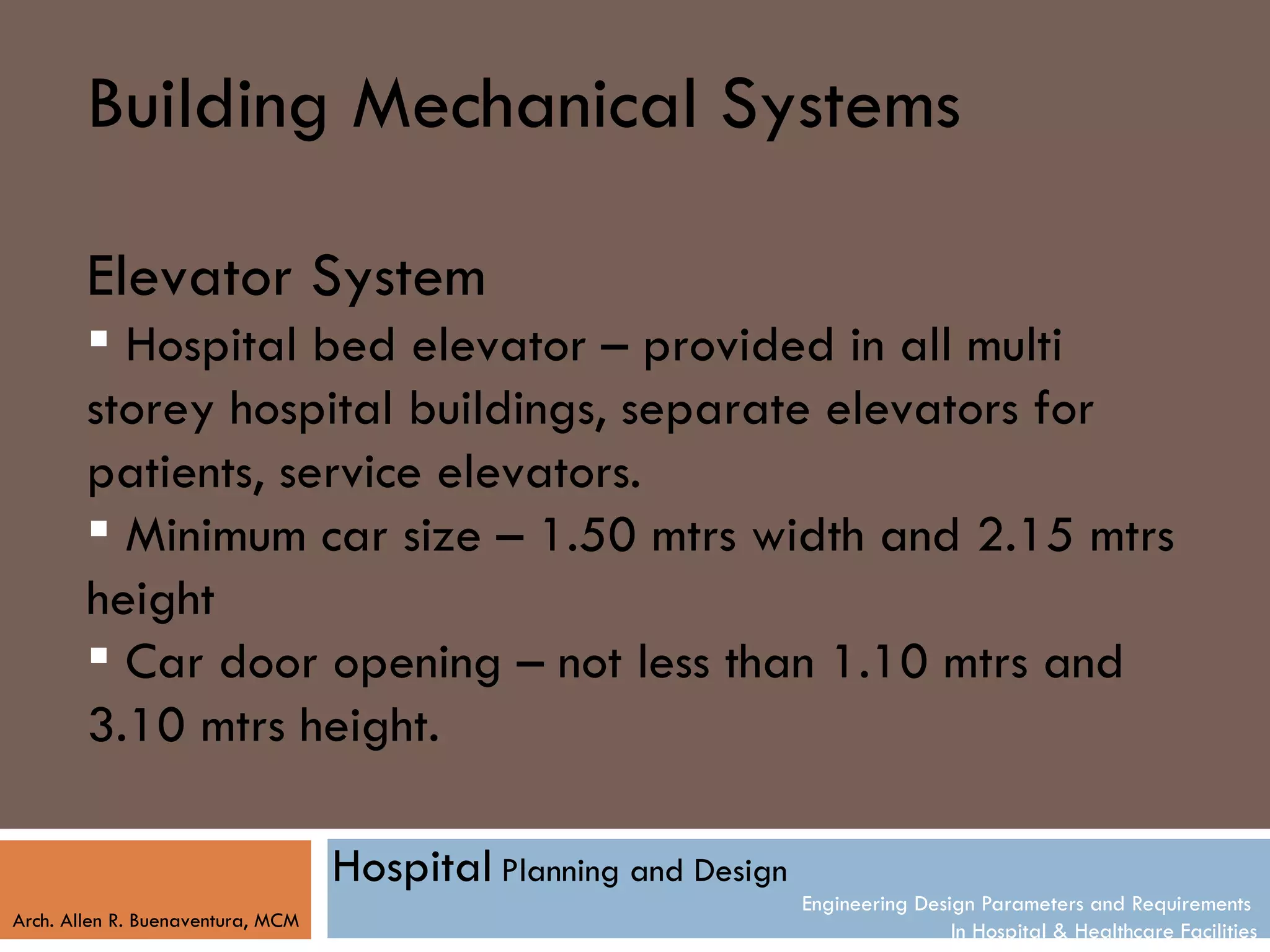 Building Mechanical Systems

Elevator System

▪ Hospital bed elevator – provided in all multi storey hospital buildings, separate elevators for patients, service elevators.

▪ Minimum car size – 1.50 mtrs width and 2.15 mtrs height

▪ Car door opening – not less than 1.10 mtrs and 3.10 mtrs height.

Arch. Allen R. Buenaventura, MCM

Hospital Planning and Design

Engineering Design Parameters and Requirements In Hospital & Healthcare Facilities